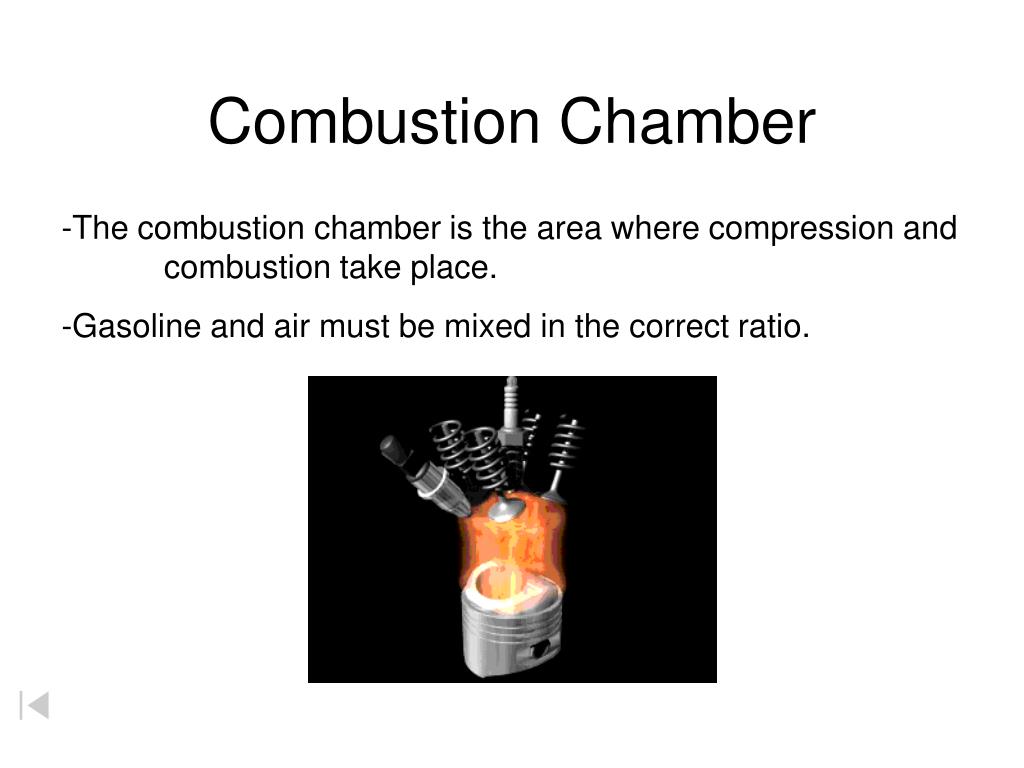 Combustion Chamber

-The combustion chamber is the area where compression and combustion take place.

-Gasoline and air must be mixed in the correct ratio.